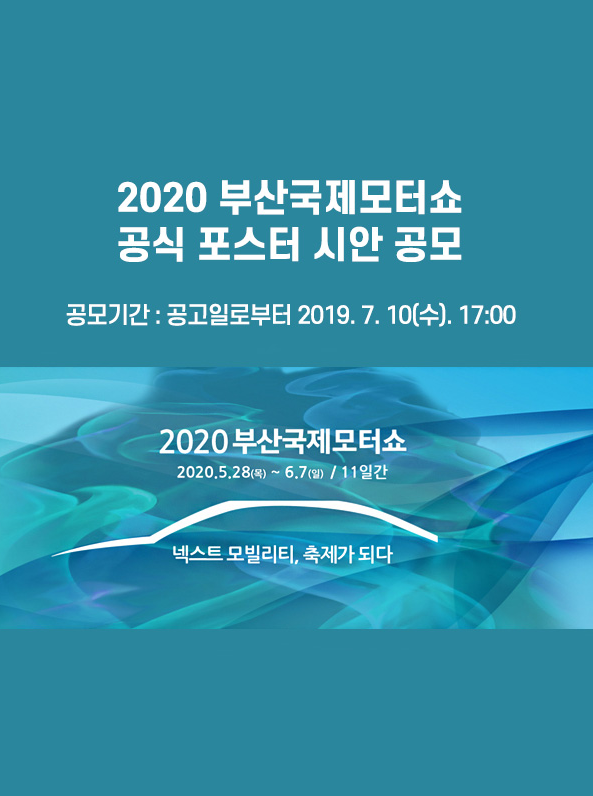 2020 부산국제모터쇼
공식 포스터 시안 공모

공모기간 : 공고일로부터 2019. 7. 10(수). 17:00

2020 부산국제모터쇼
2020.5.28(목) ~ 6.7(일) / 11일간

넥스트 모빌리티, 축제가 되다